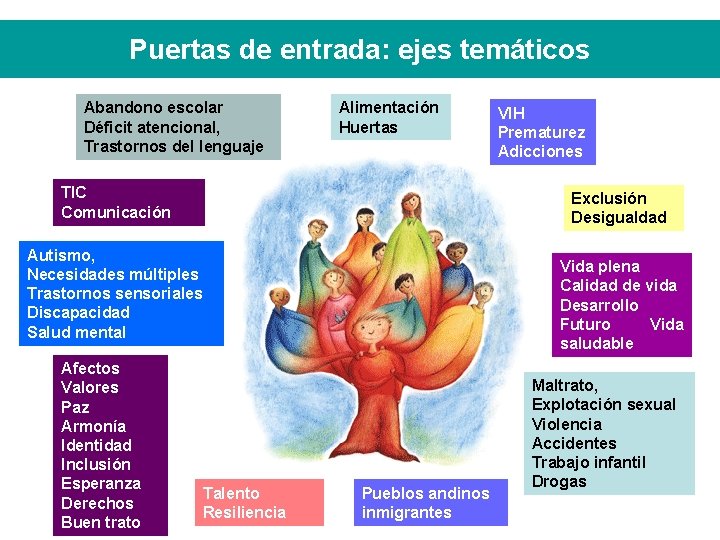 Puertas de entrada: ejes temáticos

Abandono escolar
Déficit atencional,
Trastornos del lenguaje

Alimentación
Huertas

VIH
Prematurez
Adicciones

TIC
Comunicación

Exclusión
Desigualdad

Autismo,
Necesidades múltiples
Trastornos sensoriales
Discapacidad
Salud mental

Vida plena
Calidad de vida
Desarrollo
Futuro Vida saludable

Afectos
Valores
Paz
Armonía
Identidad
Inclusión
Esperanza
Derechos
Buen trato

Maltrato,
Explotación sexual
Violencia
Accidentes
Trabajo infantil
Drogas

Talento
Resiliencia

Pueblos andinos
inmigrantes